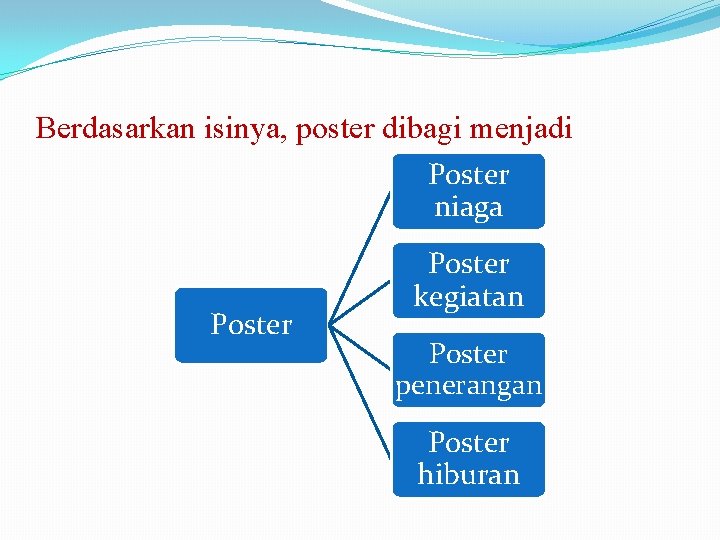 Berdasarkan isinya, poster dibagi menjadi

Poster

Poster niaga

Poster kegiatan

Poster penerangan

Poster hiburan